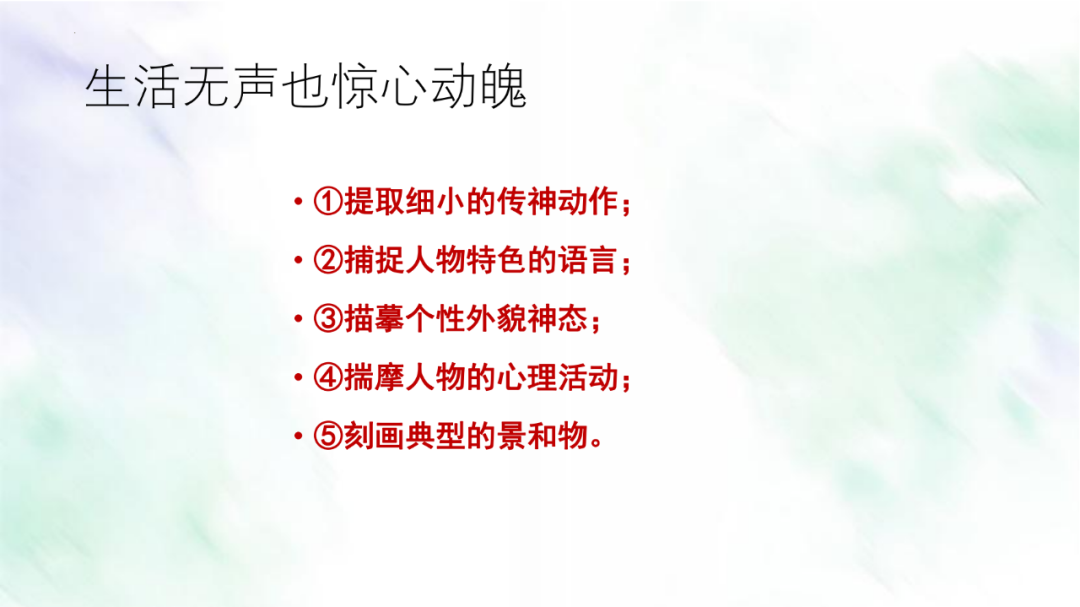 生活无声也惊心动魄

• ①提取细小的传神动作；
• ②捕捉人物特色的语言；
• ③描摹个性外貌神态；
• ④揣摩人物的心理活动；
• ⑤刻画典型的景和物。